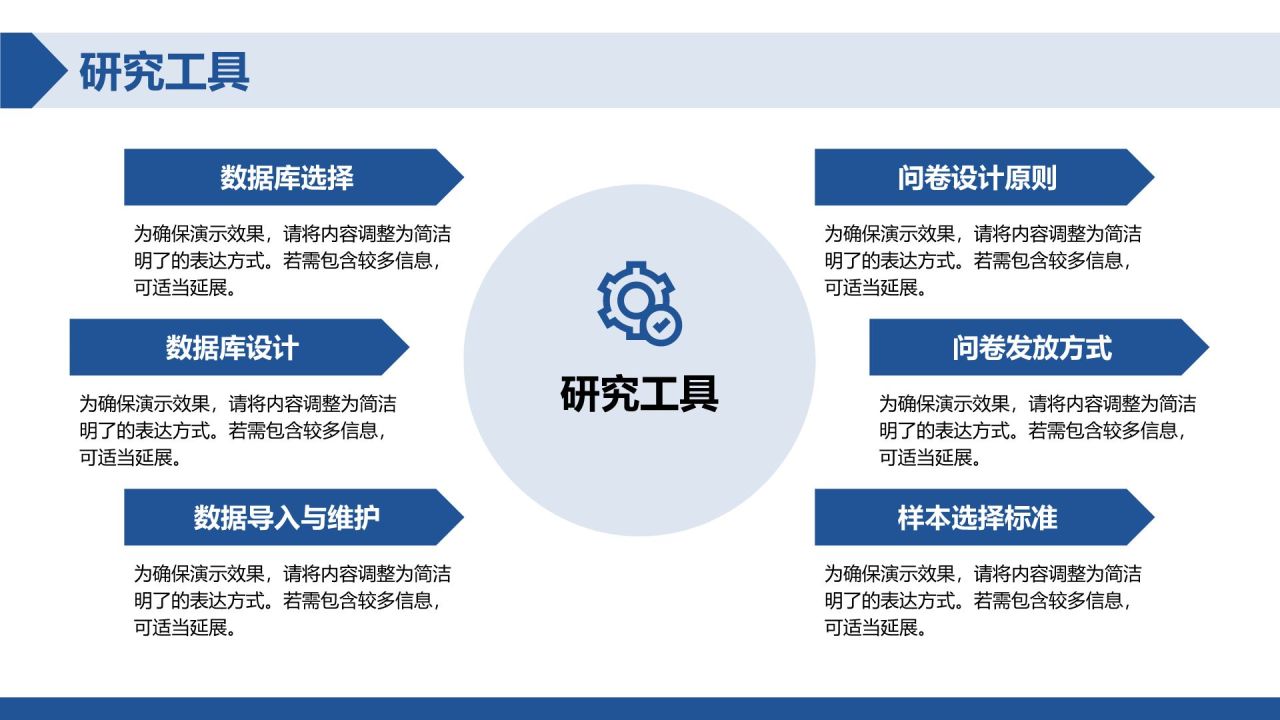 研究工具

数据库选择

为确保演示效果，请将内容调整为简洁明了的表达方式。若需包含较多信息，可适当延展。

数据库设计

为确保演示效果，请将内容调整为简洁明了的表达方式。若需包含较多信息，可适当延展。

数据导入与维护

为确保演示效果，请将内容调整为简洁明了的表达方式。若需包含较多信息，可适当延展。

研究工具

问卷设计原则

为确保演示效果，请将内容调整为简洁明了的表达方式。若需包含较多信息，可适当延展。

问卷发放方式

为确保演示效果，请将内容调整为简洁明了的表达方式。若需包含较多信息，可适当延展。

样本选择标准

为确保演示效果，请将内容调整为简洁明了的表达方式。若需包含较多信息，可适当延展。